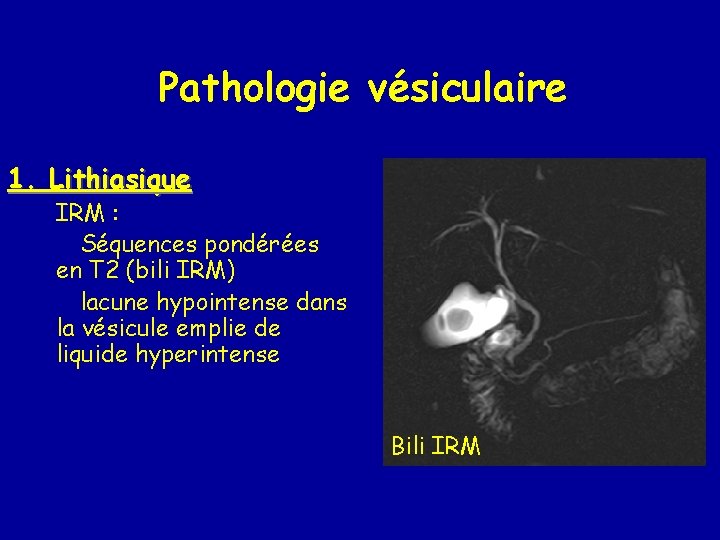 Pathologie vésiculaire

1. Lithiasique

IRM :

Séquences pondérées en T2 (bili IRM)

lacune hypointense dans la vésicule emplie de liquide hyperintense

Bili IRM